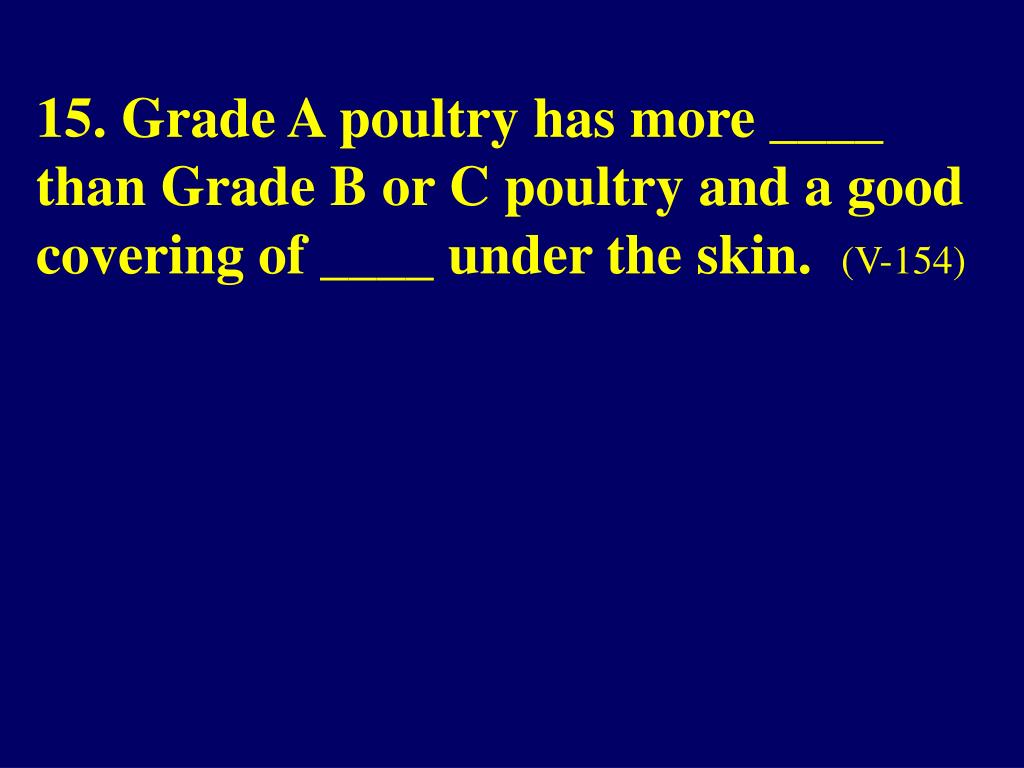 15. Grade A poultry has more ____ than Grade B or C poultry and a good covering of ____ under the skin. (V-154)